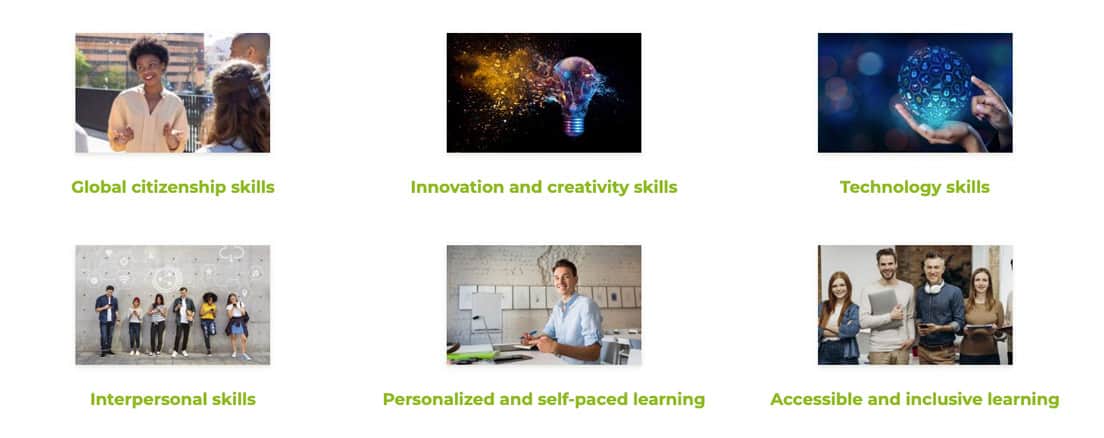 Global citizenship skills

Innovation and creativity skills

Technology skills

Interpersonal skills

Personalized and self-paced learning

Accessible and inclusive learning